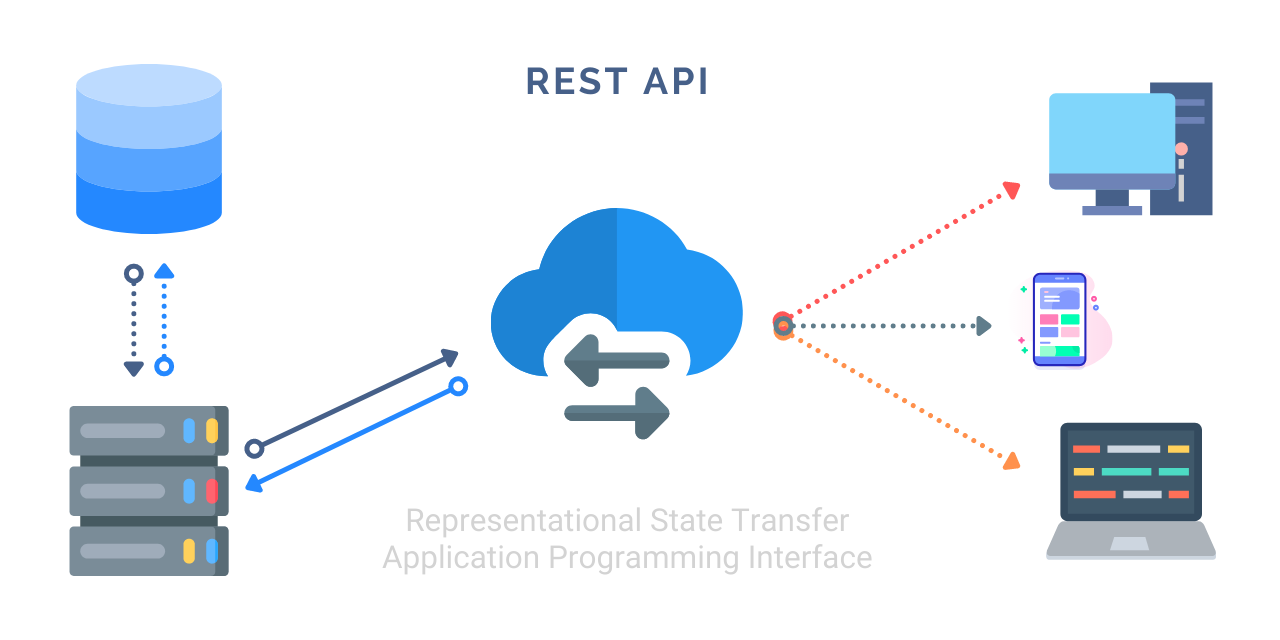 REST API

Representational State Transfer
Application Programming Interface